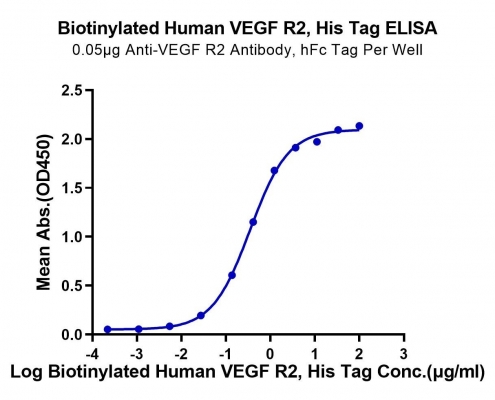 Biotinylated Human VEGF R2, His Tag ELISA
0.05μg Anti-VEGF R2 Antibody, hFc Tag Per Well

Mean Abs.(OD450)
2.5
2.0
1.5
1.0
0.5
0.0

-4
-3
-2
-1
0
1
2
3

Log Biotinylated Human VEGF R2, His Tag Conc.(μg/ml)